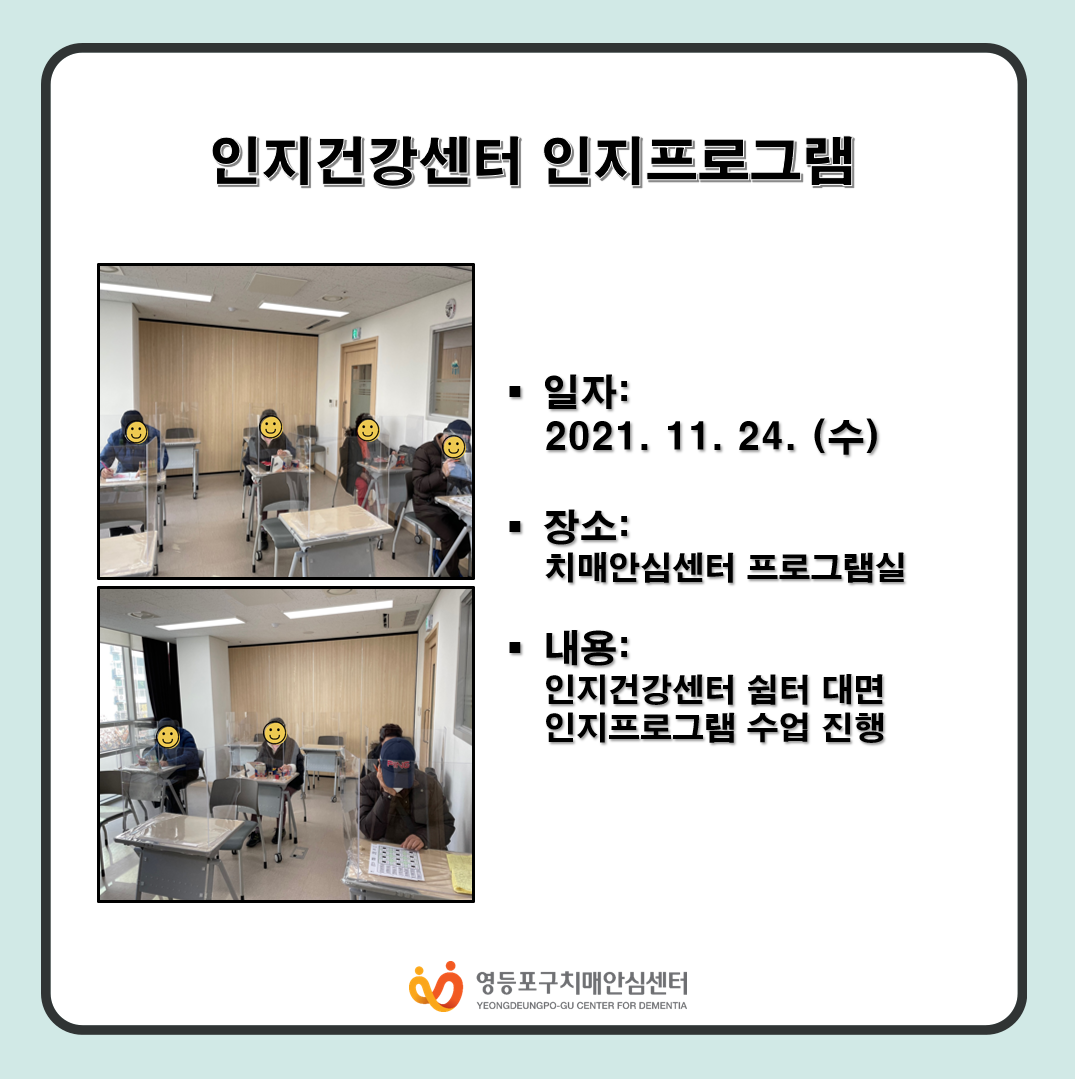 인지건강센터 인지프로그램

▪ 일자:
2021. 11. 24. (수)

▪ 장소:
치매안심센터 프로그램실

▪ 내용:
인지건강센터 쉼터 대면 인지프로그램 수업 진행

영등포구치매안심센터
YEONGDEUNGPO-GU CENTER FOR DEMENTIA